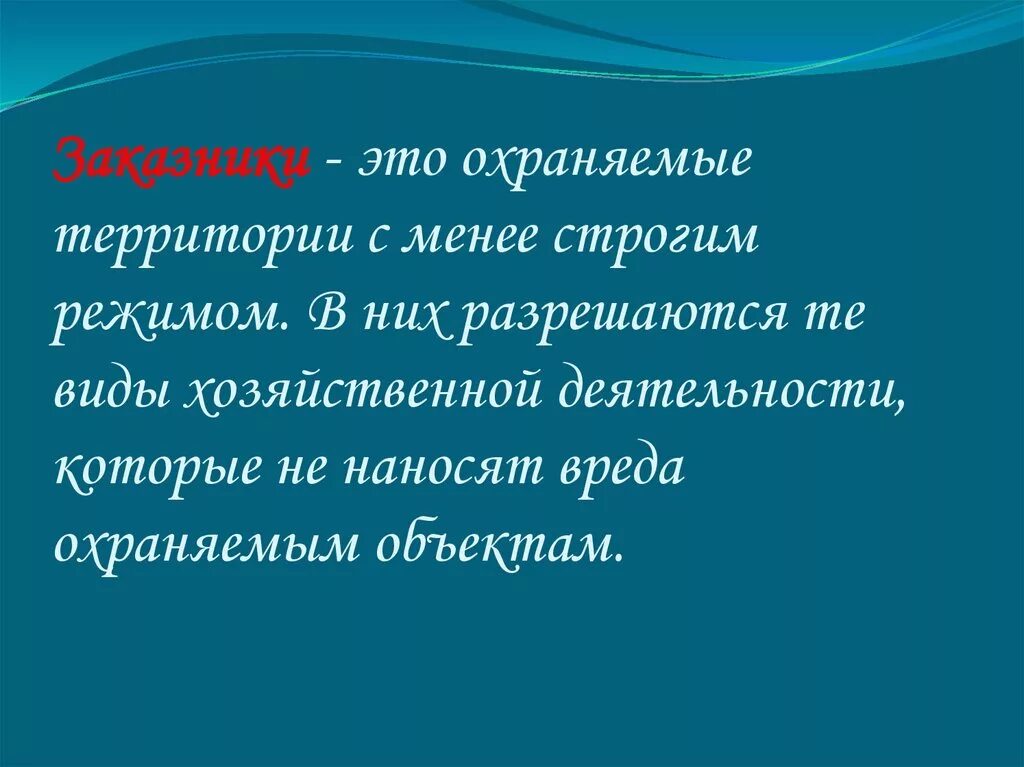 Заказники - это охраняемые территории с менее строгим режимом. В них разрешаются те виды хозяйственной деятельности, которые не наносят вреда охраняемым объектам.